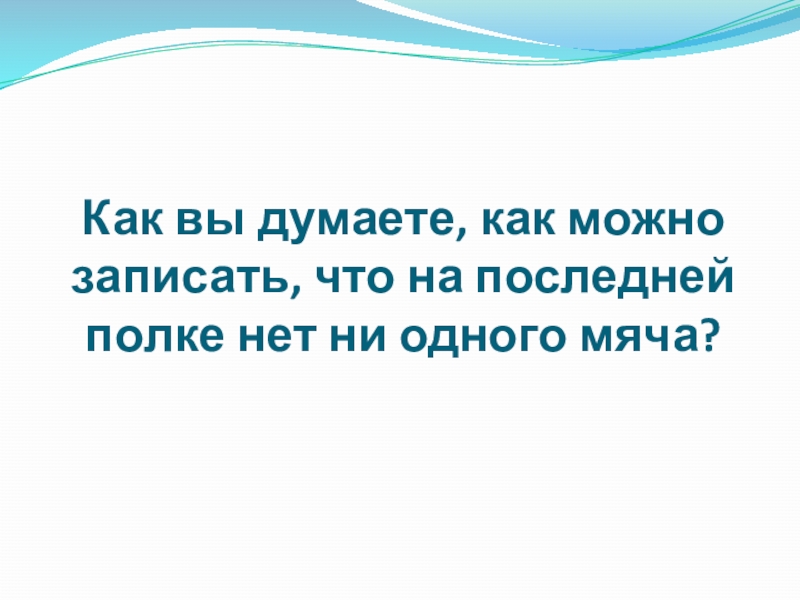 Как вы думаете, как можно записать, что на последней полке нет ни одного мяча?